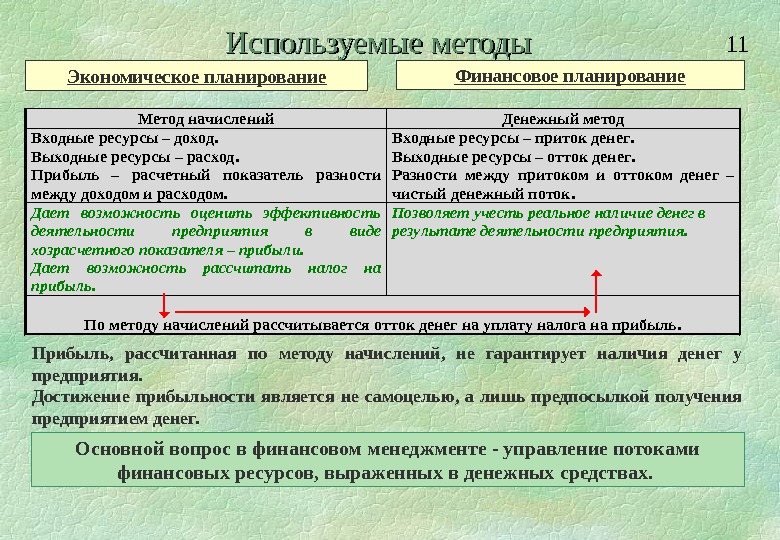 Используемые методы

11

Экономическое планирование

Финансовое планирование

| Метод начислений | Денежный метод |
|---|---|
| Входные ресурсы – доход. Выходные ресурсы – расход. Прибыль – расчетный показатель разности между доходом и расходом. | Входные ресурсы – приток денег. Выходные ресурсы – отток денег. Разности между притоком и оттоком денег – чистый денежный поток. |
| Дает возможность оценить эффективность деятельности предприятия в виде хозрасчетного показателя – прибыли. Дает возможность рассчитать налог на прибыль. | Позволяет учесть реальное наличие денег в результате деятельности предприятия. |

По методу начислений рассчитывается отток денег на уплату налога на прибыль.

Прибыль, рассчитанная по методу начислений, не гарантирует наличия денег у предприятия.
Достижение прибыльности является не самоцелью, а лишь предпосылкой получения предприятием денег.

Основной вопрос в финансовом менеджменте - управление потоками финансовых ресурсов, выраженных в денежных средствах.